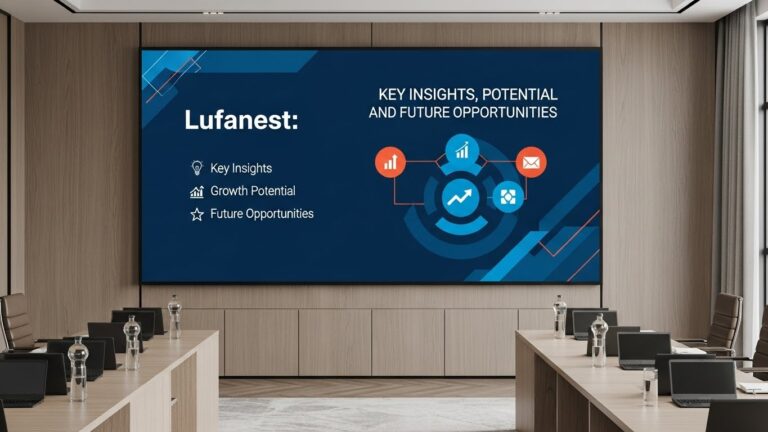 Lufanest:

Key Insights
Growth Potential
Future Opportunities

KEY INSIGHTS, POTENTIAL AND FUTURE OPPORTUNITIES